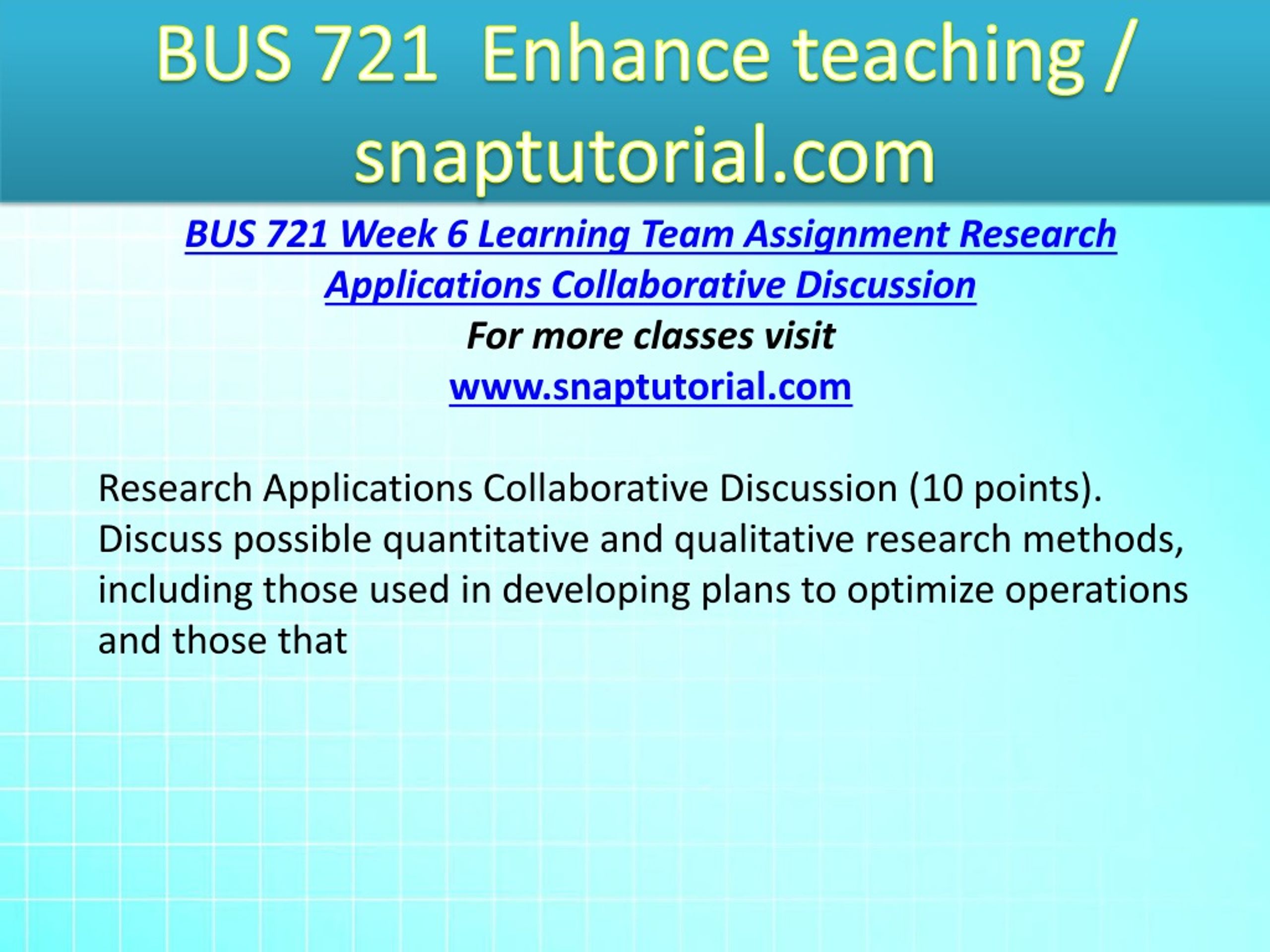 BUS 721 Enhance teaching / snaptutorial.com

BUS 721 Week 6 Learning Team Assignment Research Applications Collaborative Discussion
For more classes visit
www.snaptutorial.com

Research Applications Collaborative Discussion (10 points). Discuss possible quantitative and qualitative research methods, including those used in developing plans to optimize operations and those that